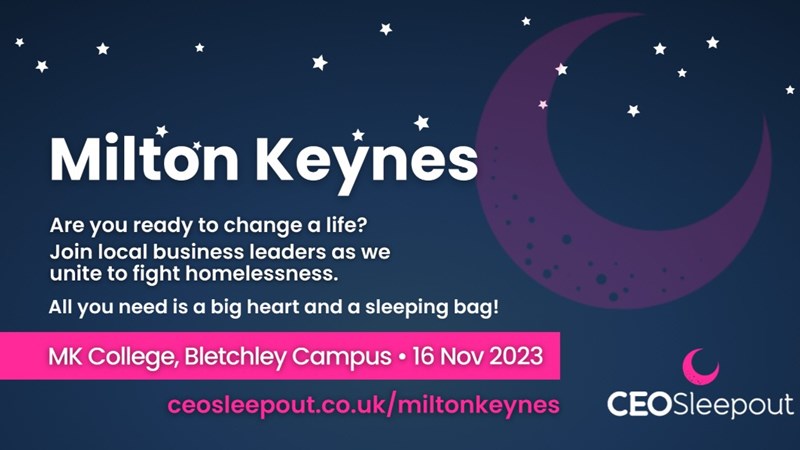 Milton Keynes

Are you ready to change a life?

Join local business leaders as we unite to fight homelessness.

All you need is a big heart and a sleeping bag!

MK College, Bletchley Campus • 16 Nov 2023

ceosleepout.co.uk/miltonkeynes

CEOSleepout